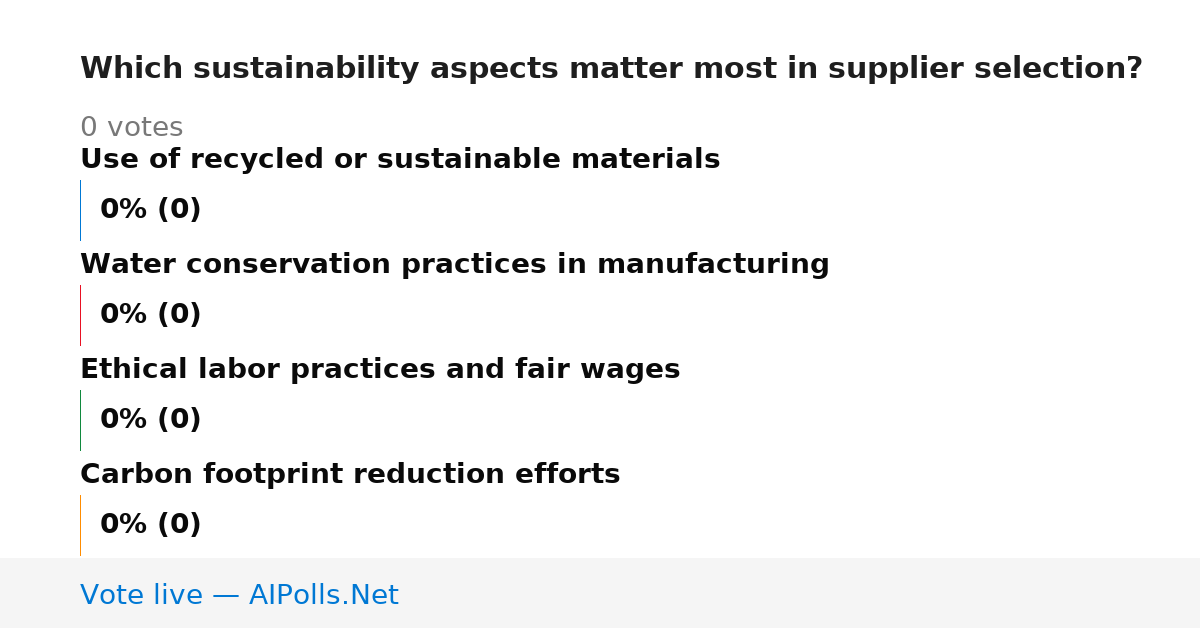 Which sustainability aspects matter most in supplier selection?

0 votes

Use of recycled or sustainable materials

0% (0)

Water conservation practices in manufacturing

0% (0)

Ethical labor practices and fair wages

0% (0)

Carbon footprint reduction efforts

0% (0)

Vote live — AIPolls.Net